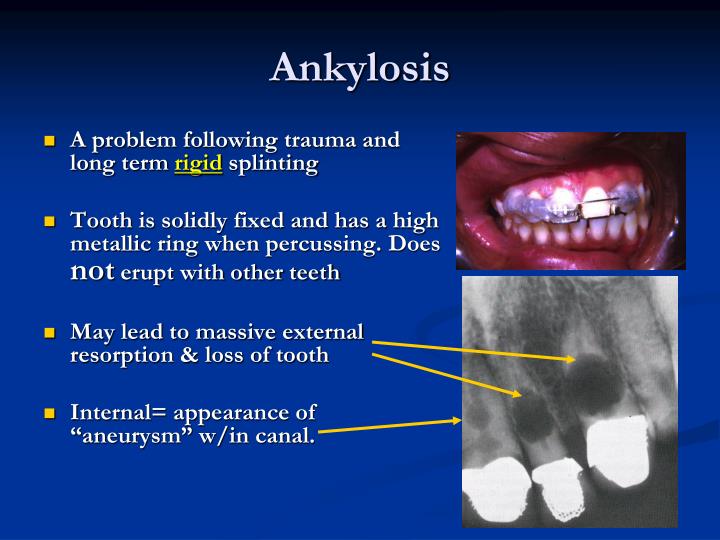 Ankylosis

- A problem following trauma and long term rigid splinting

- Tooth is solidly fixed and has a high metallic ring when percussing. Does not erupt with other teeth

- May lead to massive external resorption & loss of tooth

- Internal= appearance of “aneurysm” w/in canal.